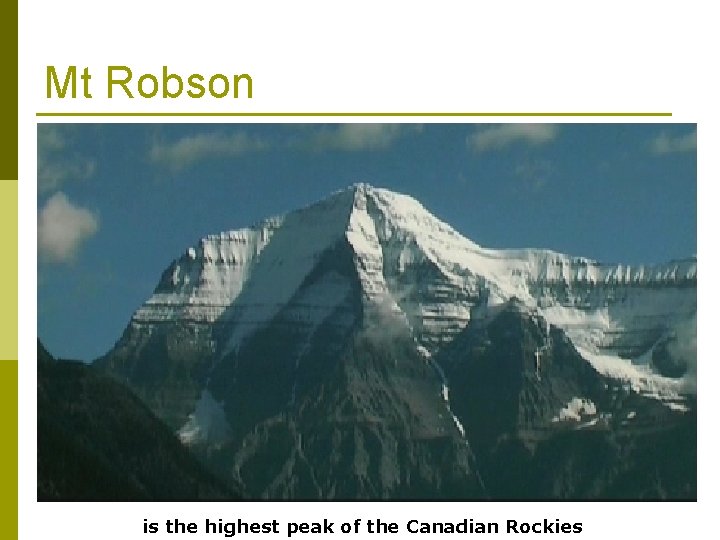 Mt Robson

is the highest peak of the Canadian Rockies